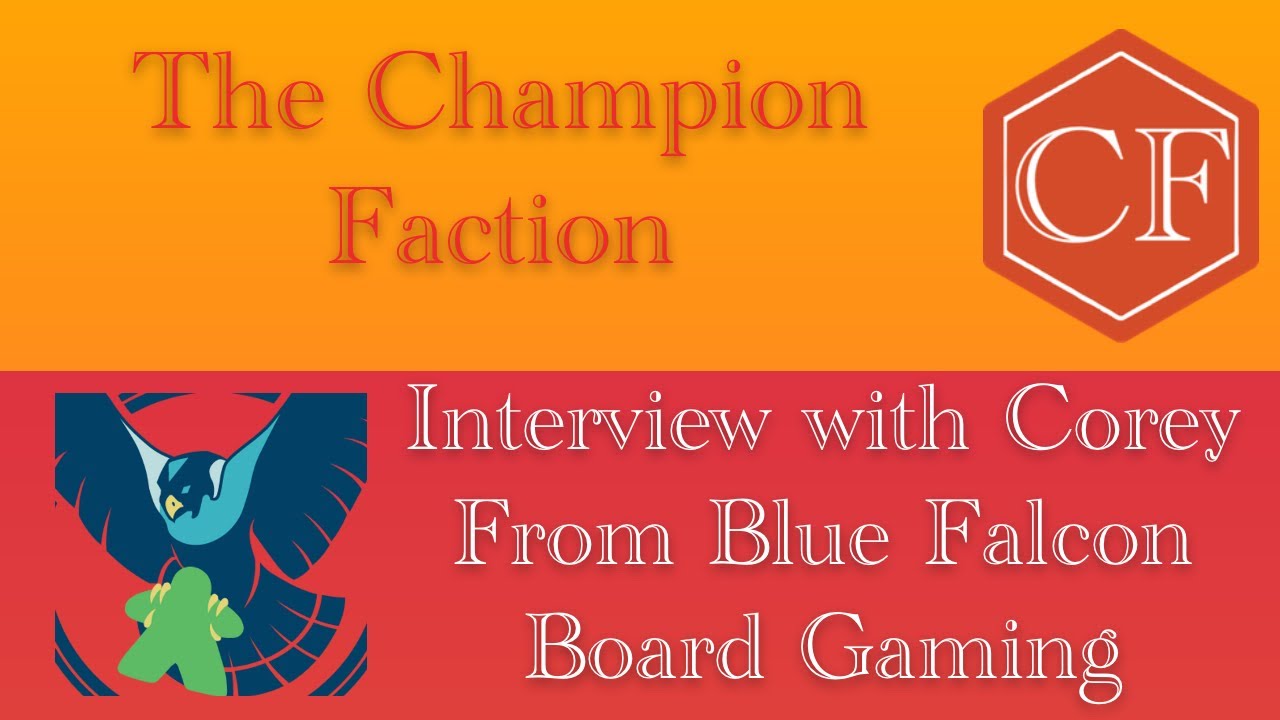 The Champion Faction

CF

Interview with Corey From Blue Falcon Board Gaming